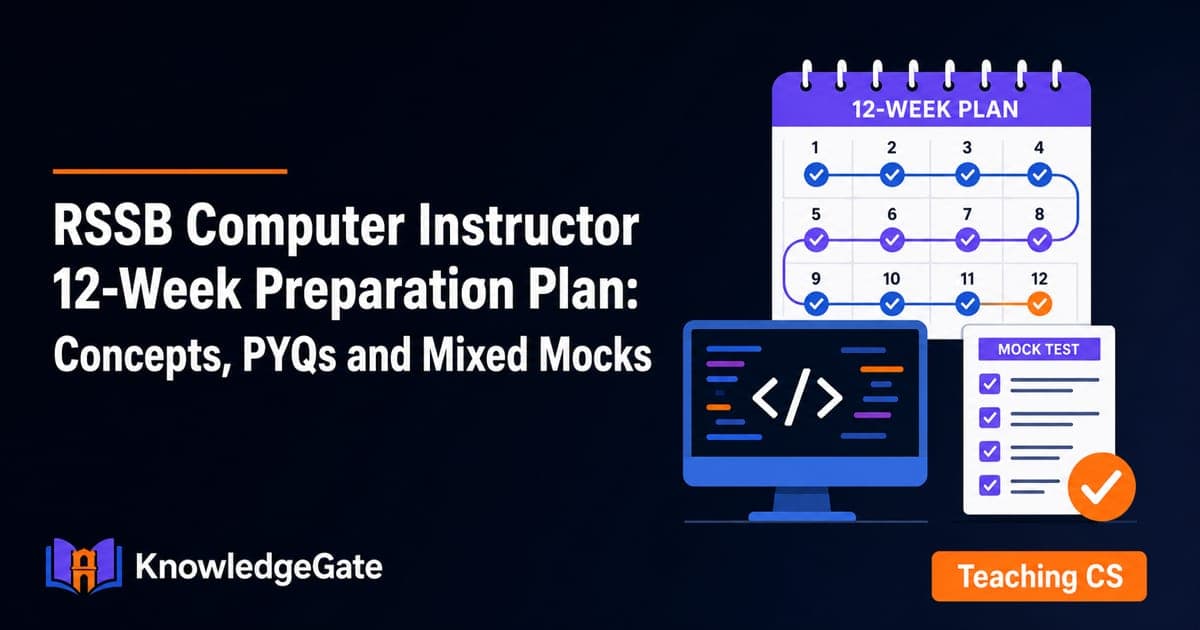 RSSB Computer Instructor 12-Week Preparation Plan: Concepts, PYQs and Mixed Mocks

12-WEEK PLAN

1 2 3 4
5 6 7 8
9 10 11 12

</>

MOCK TEST

KnowledgeGate

Teaching CS